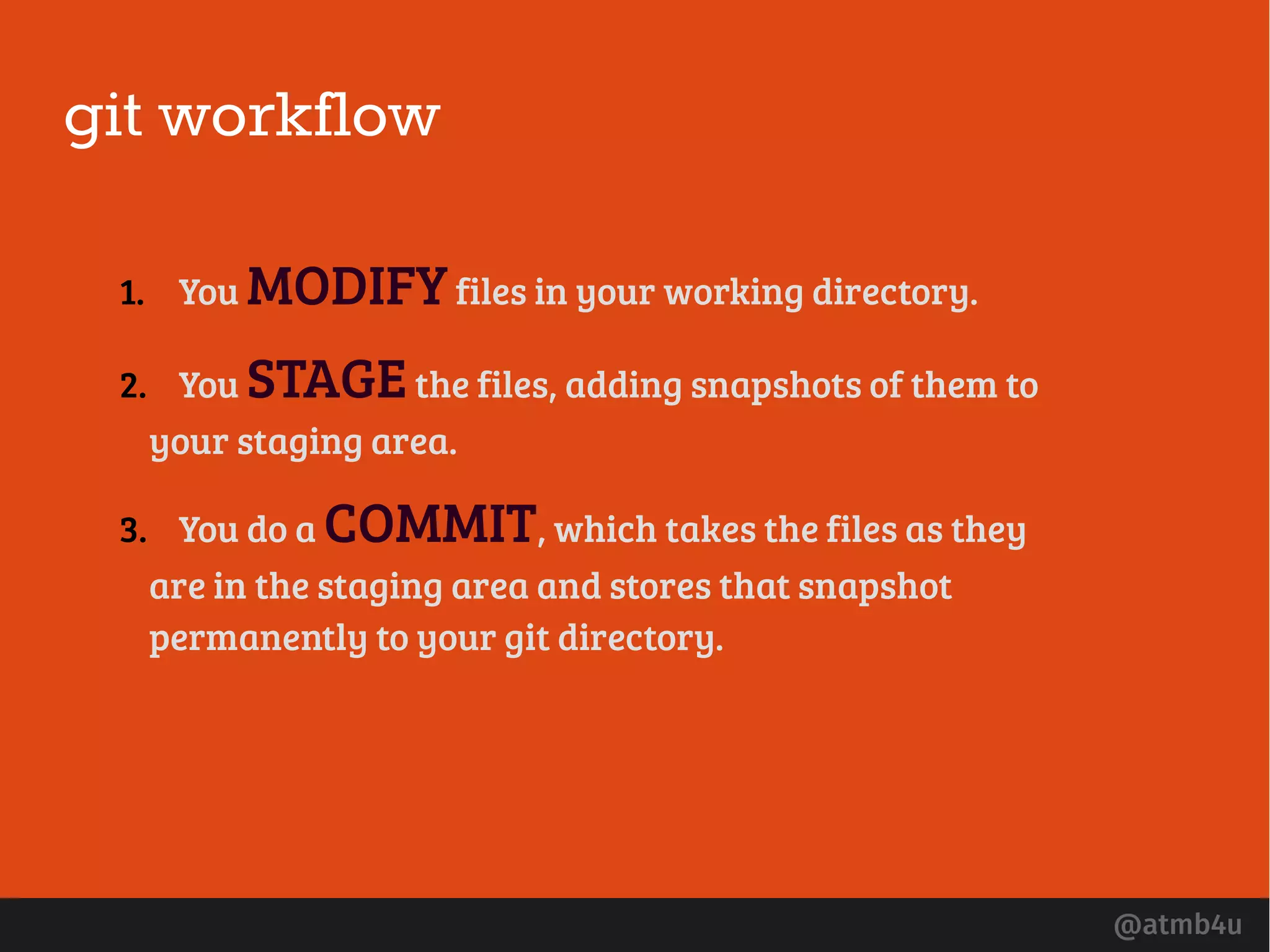 git workflow

1. You MODIFY files in your working directory.

2. You STAGE the files, adding snapshots of them to your staging area.

3. You do a COMMIT, which takes the files as they are in the staging area and stores that snapshot permanently to your git directory.

@atmb4u